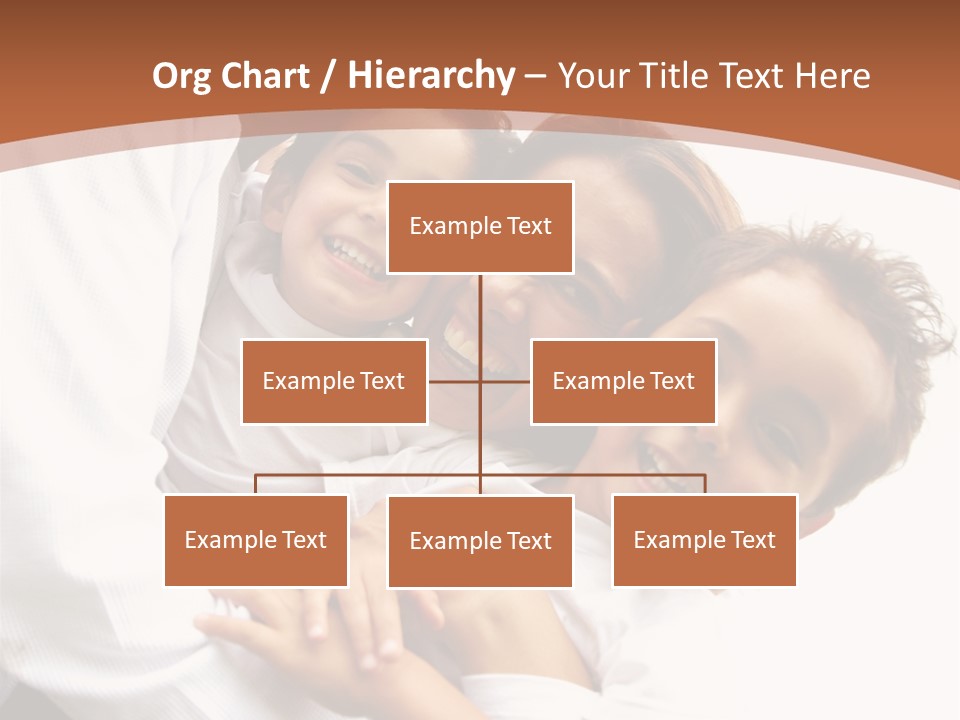 Org Chart / Hierarchy – Your Title Text Here

Example Text

Example Text

Example Text

Example Text

Example Text

Example Text